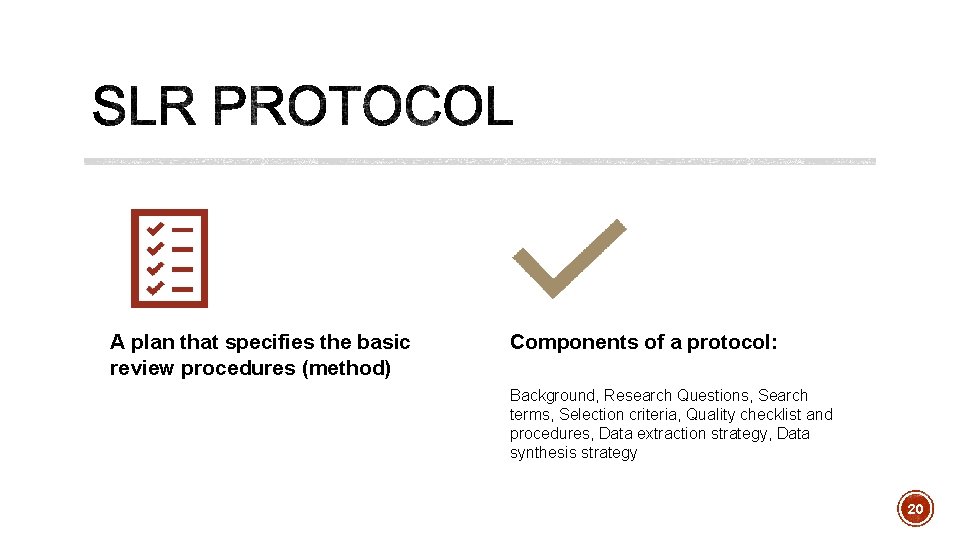 SLR PROTOCOL

A plan that specifies the basic review procedures (method)

Components of a protocol:

Background, Research Questions, Search terms, Selection criteria, Quality checklist and procedures, Data extraction strategy, Data synthesis strategy

20